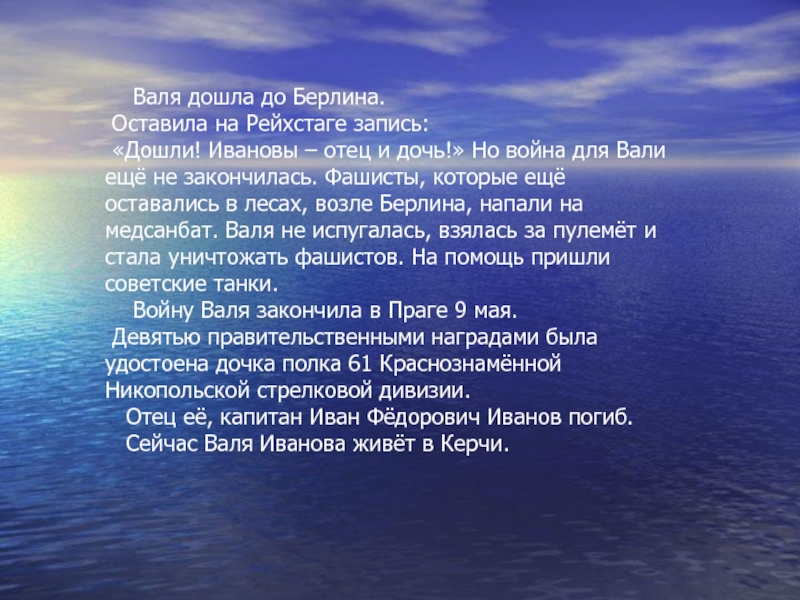 Валя дошла до Берлина.
Оставила на Рейхстаге запись:
«Дошли! Ивановы – отец и дочь!» Но война для Вали ещё не закончилась. Фашисты, которые ещё оставались в лесах, возле Берлина, напали на медсанбат. Валя не испугалась, взялась за пулемёт и стала уничтожать фашистов. На помощь пришли советские танки.

Войну Валя закончила в Праге 9 мая.
Девятью правительственными наградами была удостоена дочка полка 61 Краснознамённой Никопольской стрелковой дивизии.

Отец её, капитан Иван Фёдорович Иванов погиб.

Сейчас Валя Иванова живёт в Керчи.